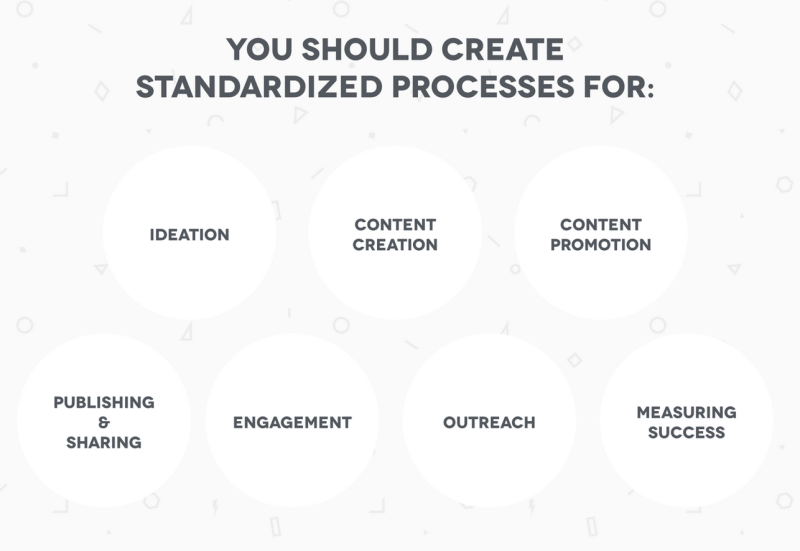 YOU SHOULD CREATE STANDARDIZED PROCESSES FOR:

IDEATION

CONTENT CREATION

CONTENT PROMOTION

PUBLISHING & SHARING

ENGAGEMENT

OUTREACH

MEASURING SUCCESS